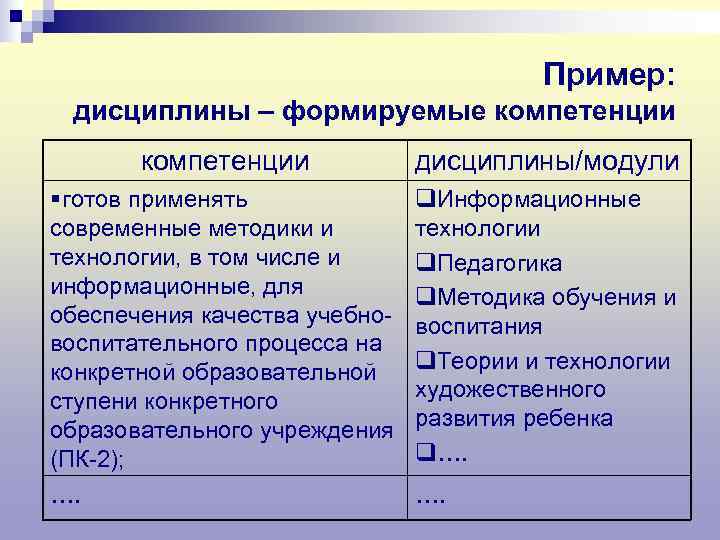 Пример:
дисциплины – формируемые компетенции

| компетенции | дисциплины/модули |
|---|---|
| ▪готов применять современные методики и технологии, в том числе и информационные, для обеспечения качества учебно-воспитательного процесса на конкретной образовательной ступени конкретного образовательного учреждения (ПК-2); | ❑Информационные технологии ❑Педагогика ❑Методика обучения и воспитания ❑Теории и технологии художественного развития ребенка ❑.... |
| .... | .... |